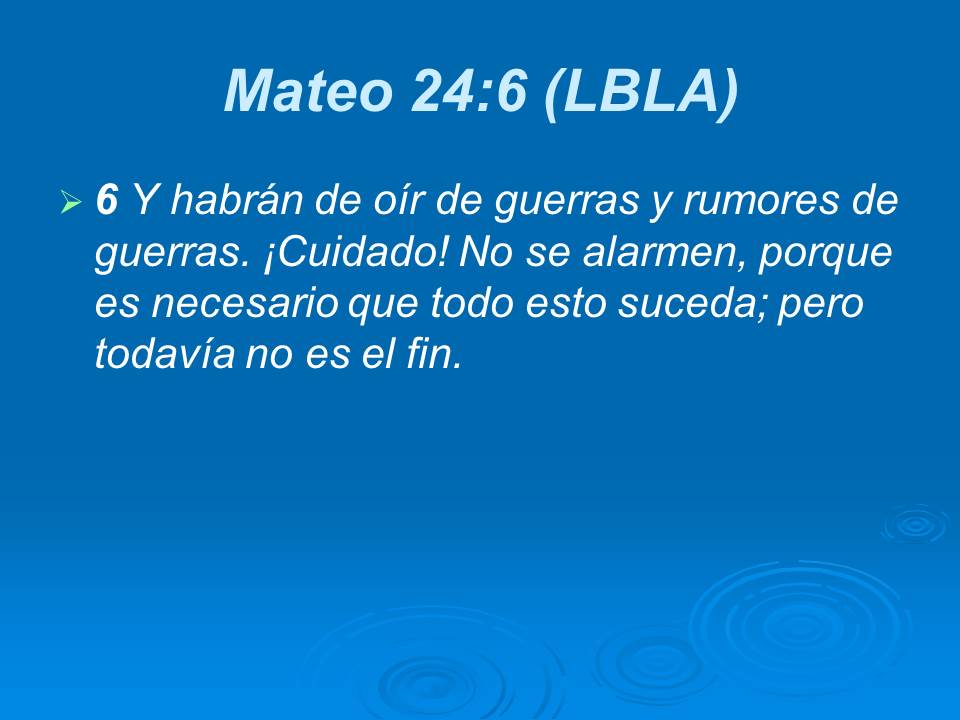 Mateo 24:6 (LBLA)

6 Y habrán de oír de guerras y rumores de guerras. ¡Cuidado! No se alarmen, porque es necesario que todo esto suceda; pero todavía no es el fin.